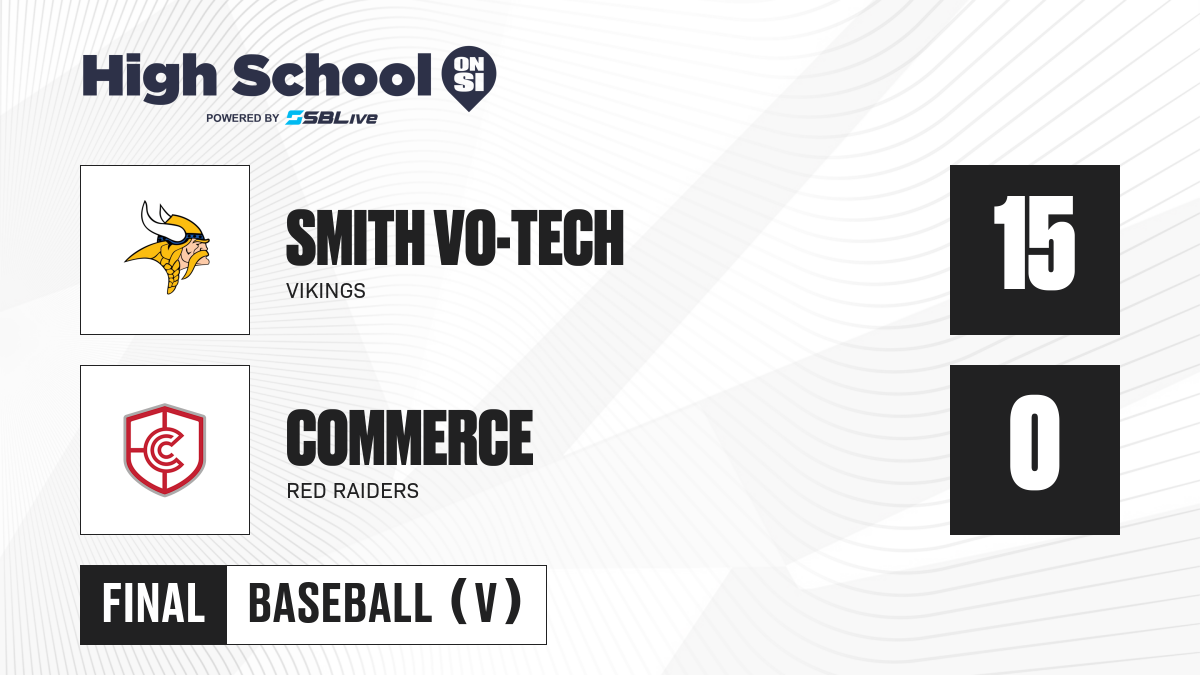 High School ON SI
POWERED BY SBLive

SMITH VO-TECH
VIKINGS
15

COMMERCE
RED RAIDERS
0

FINAL
BASEBALL (V)